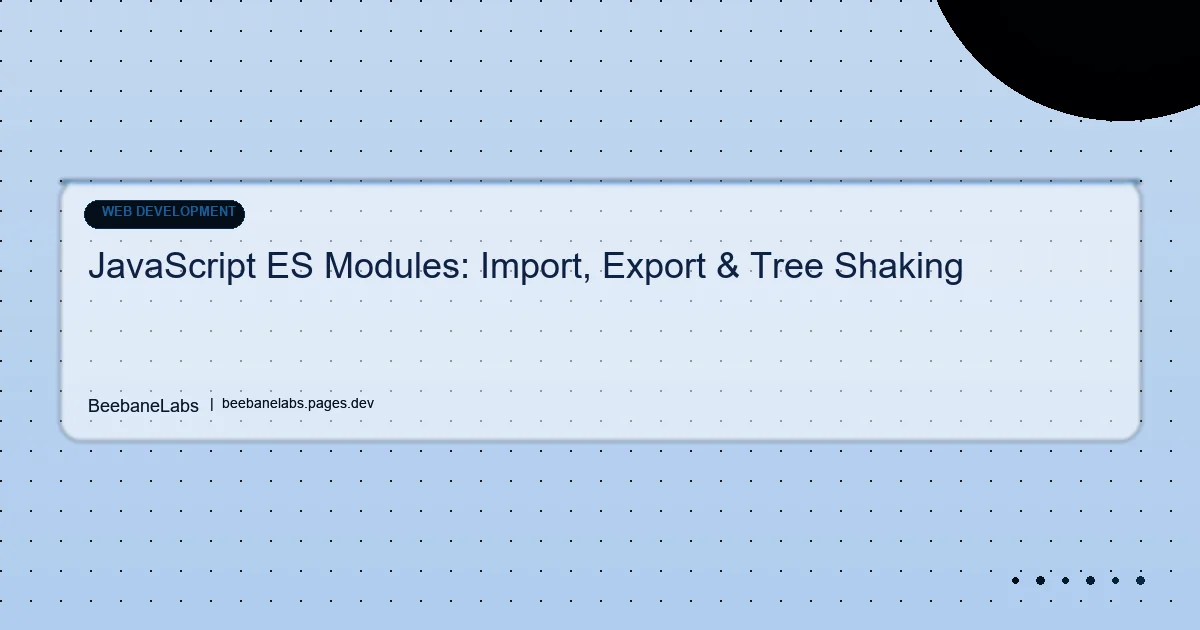 WEB DEVELOPMENT

JavaScript ES Modules: Import, Export & Tree Shaking

BeebaneLabs | beebanelabs.pages.dev